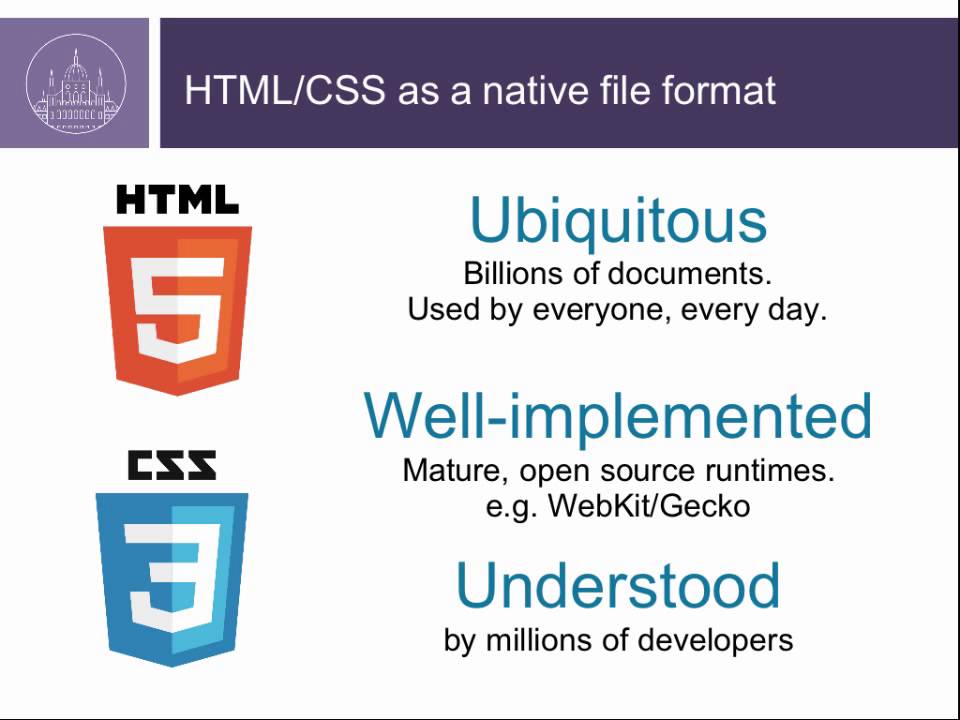 HTML/CSS as a native file format

HTML
5

CSS
3

Ubiquitous
Billions of documents.
Used by everyone, every day.

Well-implemented
Mature, open source runtimes.
e.g. WebKit/Gecko

Understood
by millions of developers